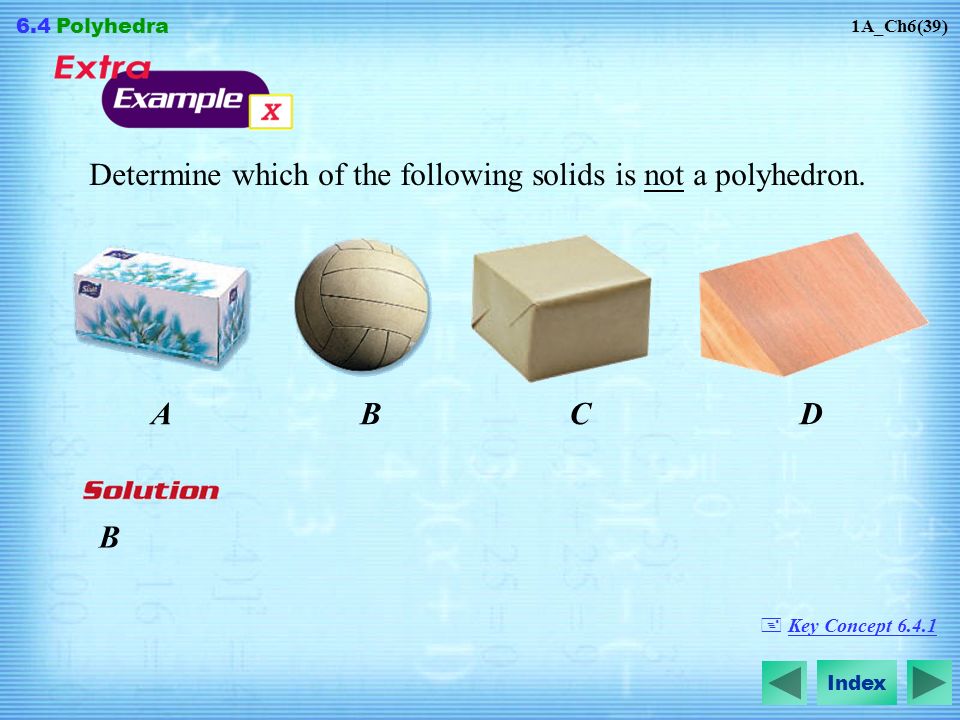 6.4 Polyhedra

1A_Ch6(39)

Extra Example X

Determine which of the following solids is not a polyhedron.

A

B

C

D

Solution

B

Key Concept 6.4.1

Index